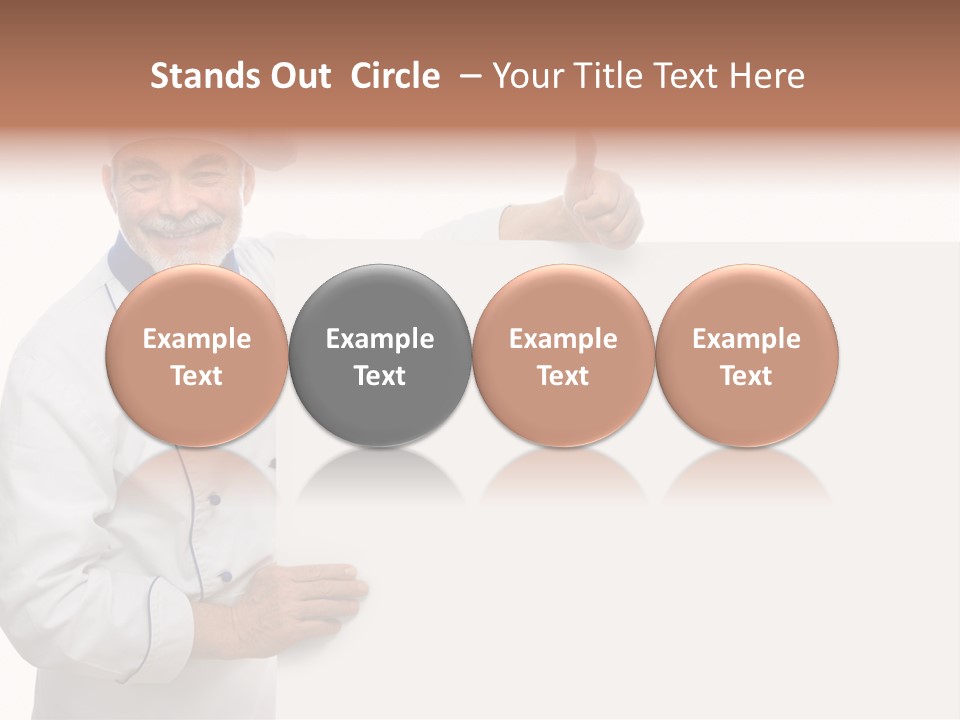 Stands Out Circle – Your Title Text Here

Example Text

Example Text

Example Text

Example Text